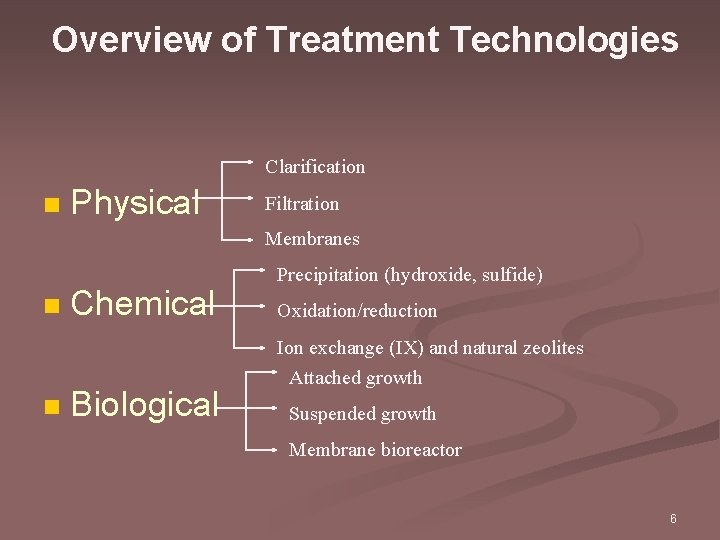 Overview of Treatment Technologies

Physical

Clarification
Filtration
Membranes

Chemical

Precipitation (hydroxide, sulfide)
Oxidation/reduction
Ion exchange (IX) and natural zeolites

Biological

Attached growth
Suspended growth
Membrane bioreactor

6